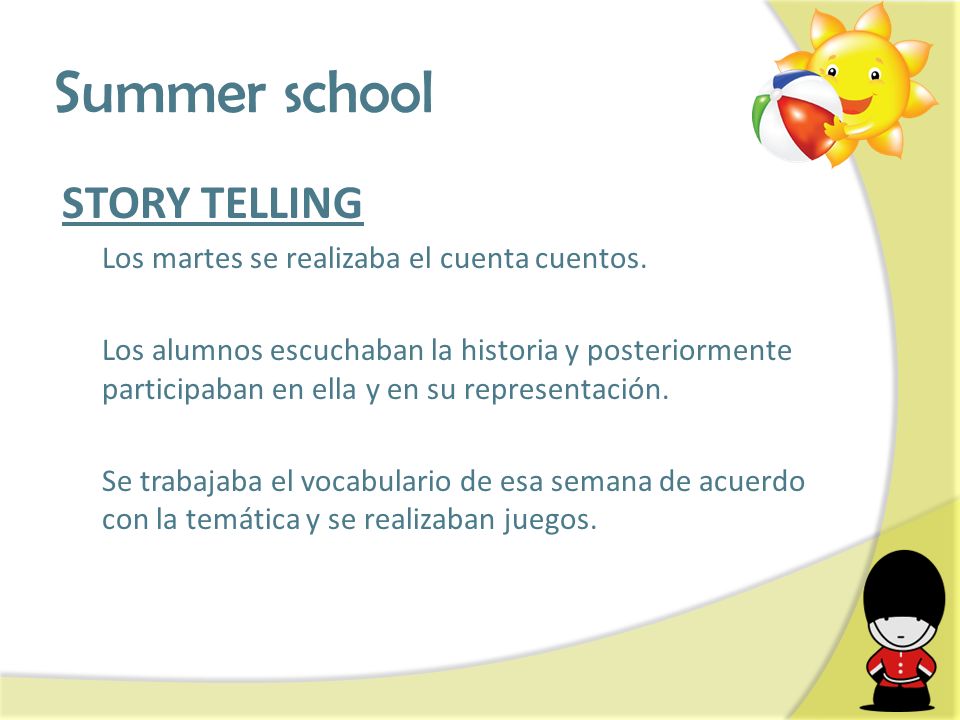 Summer school

STORY TELLING

Los martes se realizaba el cuenta cuentos.

Los alumnos escuchaban la historia y posteriormente participaban en ella y en su representación.

Se trabajaba el vocabulario de esa semana de acuerdo con la temática y se realizaban juegos.